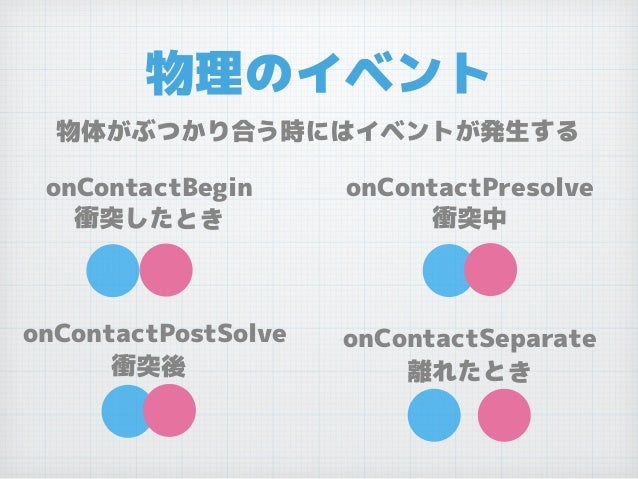 物理のイベント

物体がぶつかり合う時にはイベントが発生する

onContactBegin
衝突したとき

onContactPresolve
衝突中

onContactPostSolve
衝突後

onContactSeparate
離れたとき